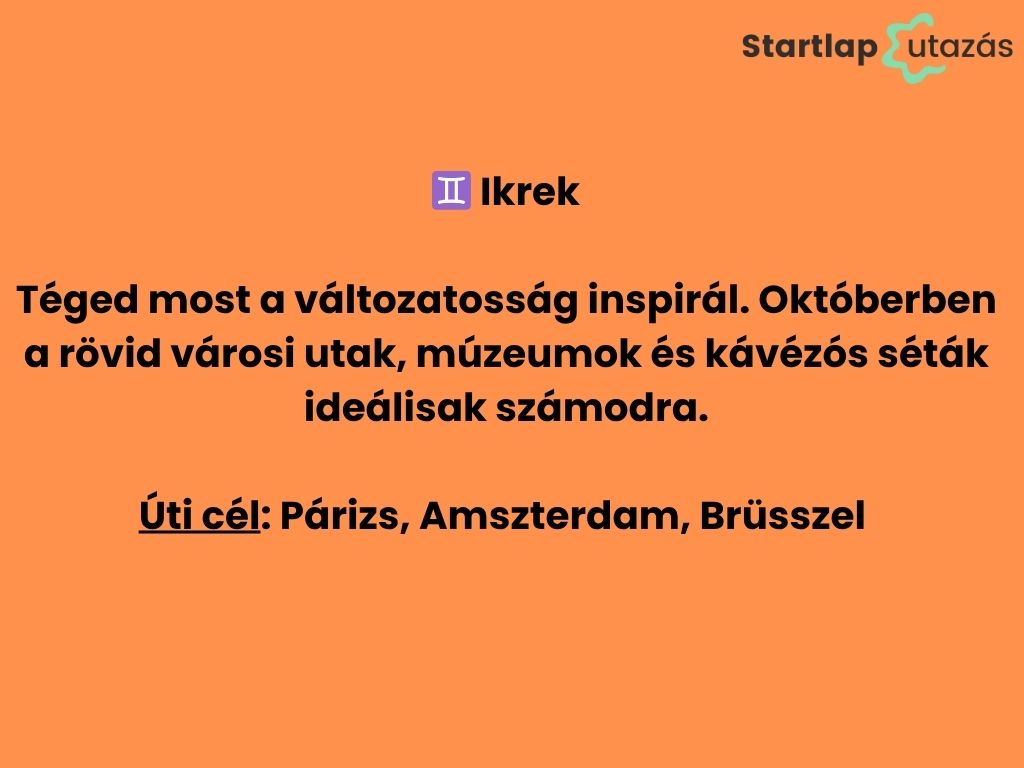 Startlap utazás

♊ Ikrek

Téged most a változatosság inspirál. Októberben a rövid városi utak, múzeumok és kávézós séták ideálisak számodra.

Úti cél: Párizs, Amszterdam, Brüsszel